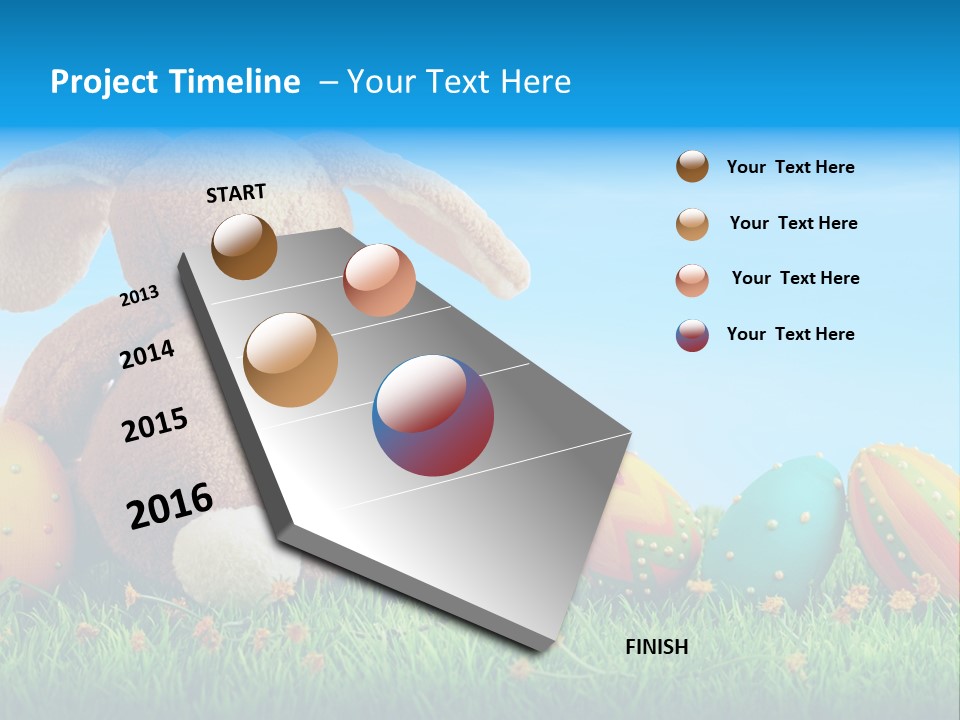 Project Timeline – Your Text Here

START

2013

2014

2015

2016

FINISH

Your Text Here

Your Text Here

Your Text Here

Your Text Here